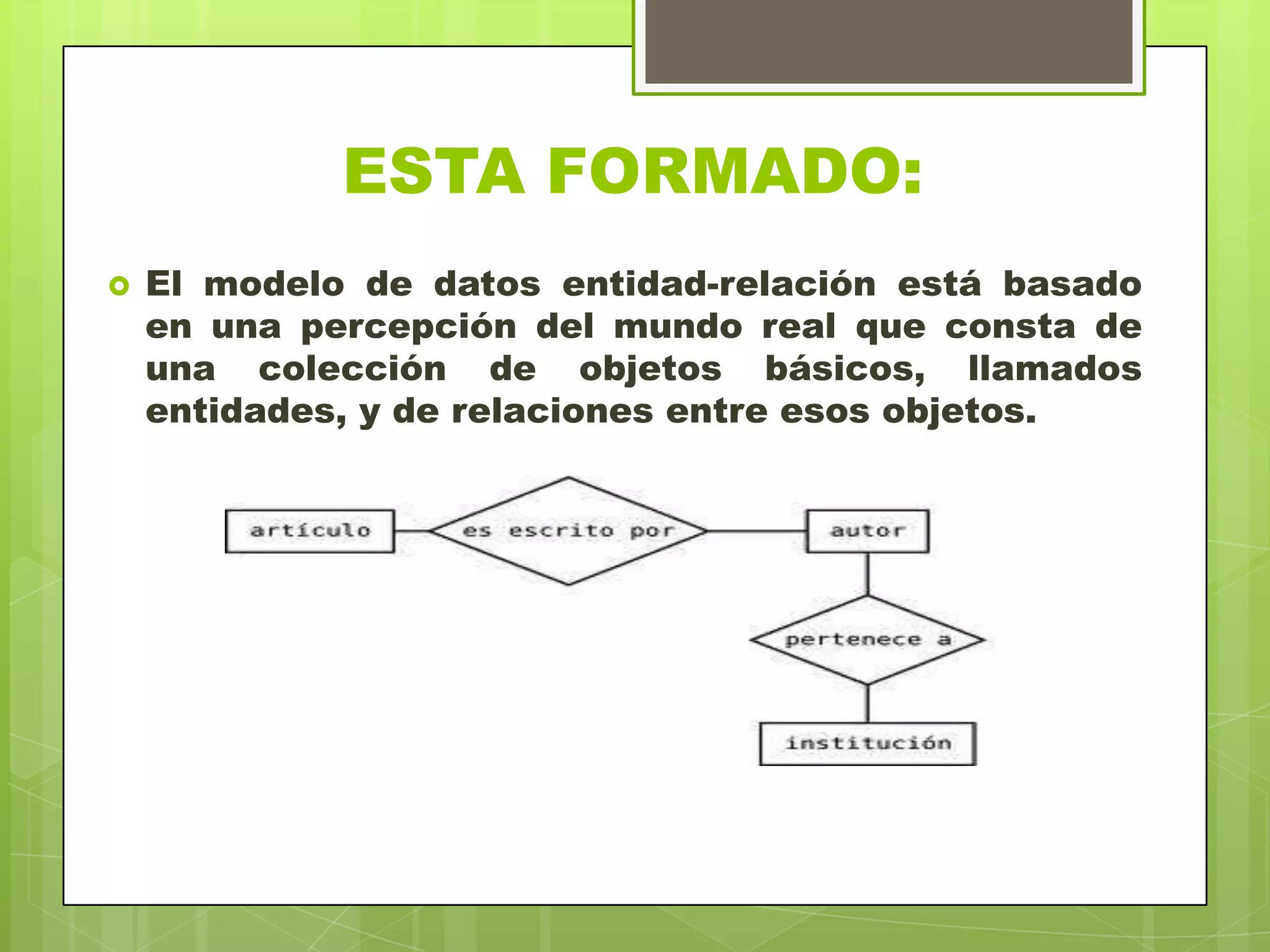 ESTA FORMADO:

El modelo de datos entidad-relación está basado en una percepción del mundo real que consta de una colección de objetos básicos, llamados entidades, y de relaciones entre esos objetos.

artículo

es escrito por

autor

pertenece a

institución